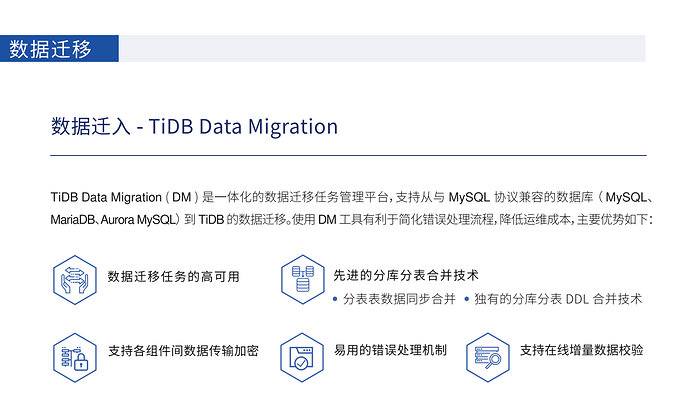 数据迁移

数据迁入 - TiDB Data Migration

TiDB Data Migration ( DM ) 是一体化的数据迁移任务管理平台，支持从与 MySQL 协议兼容的数据库（MySQL、MariaDB、Aurora MySQL）到 TiDB 的数据迁移。使用 DM 工具有利于简化错误处理流程，降低运维成本，主要优势如下：

数据迁移任务的高可用

先进的分库分表合并技术

• 分表表数据同步合并 • 独有的分库分表 DDL 合并技术

支持各组件间数据传输加密

易用的错误处理机制

支持在线增量数据校验